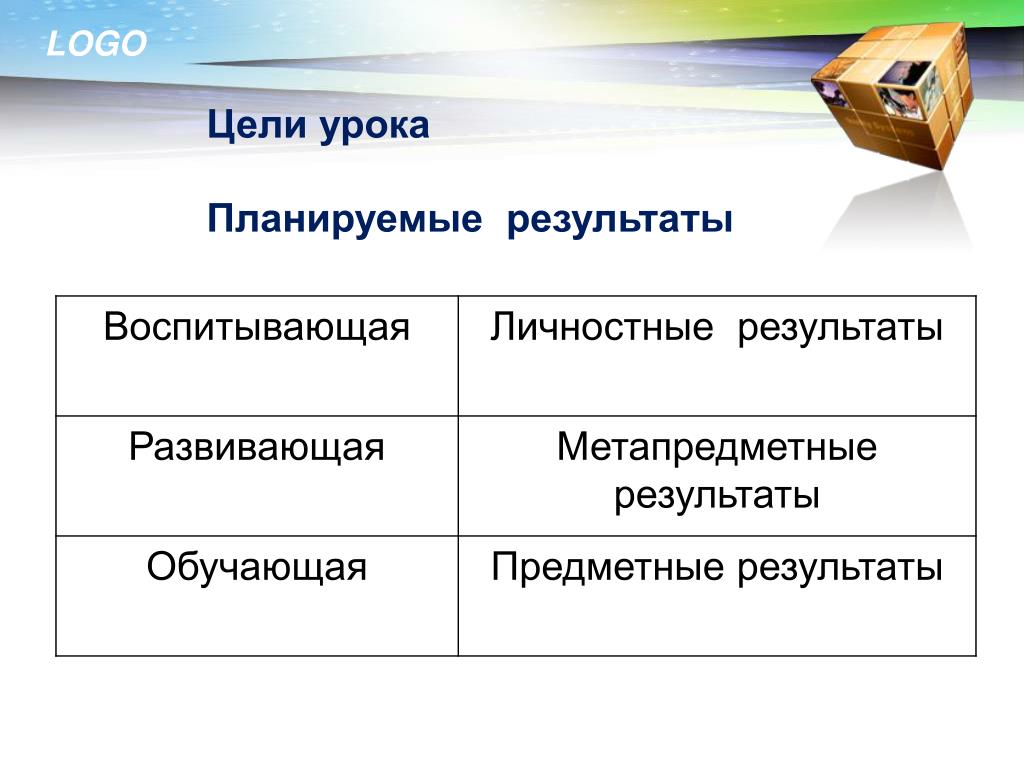 LOGO

Цели урока

Планируемые результаты

| Воспитывающая | Личностные результаты |
|---|---|
| Развивающая | Метапредметные результаты |
| Обучающая | Предметные результаты |